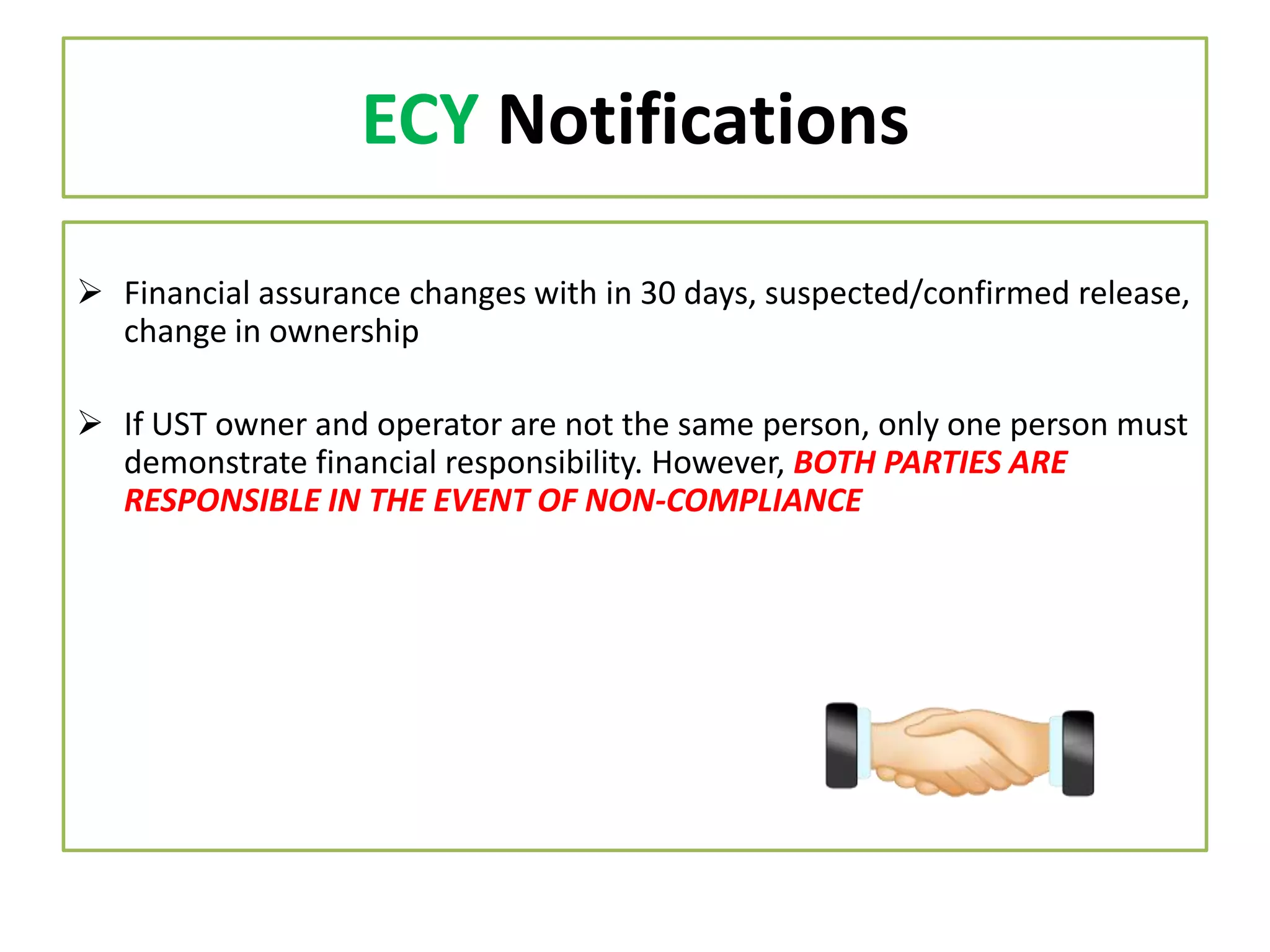 ECY Notifications

➢ Financial assurance changes with in 30 days, suspected/confirmed release, change in ownership

➢ If UST owner and operator are not the same person, only one person must demonstrate financial responsibility. However, BOTH PARTIES ARE RESPONSIBLE IN THE EVENT OF NON-COMPLIANCE